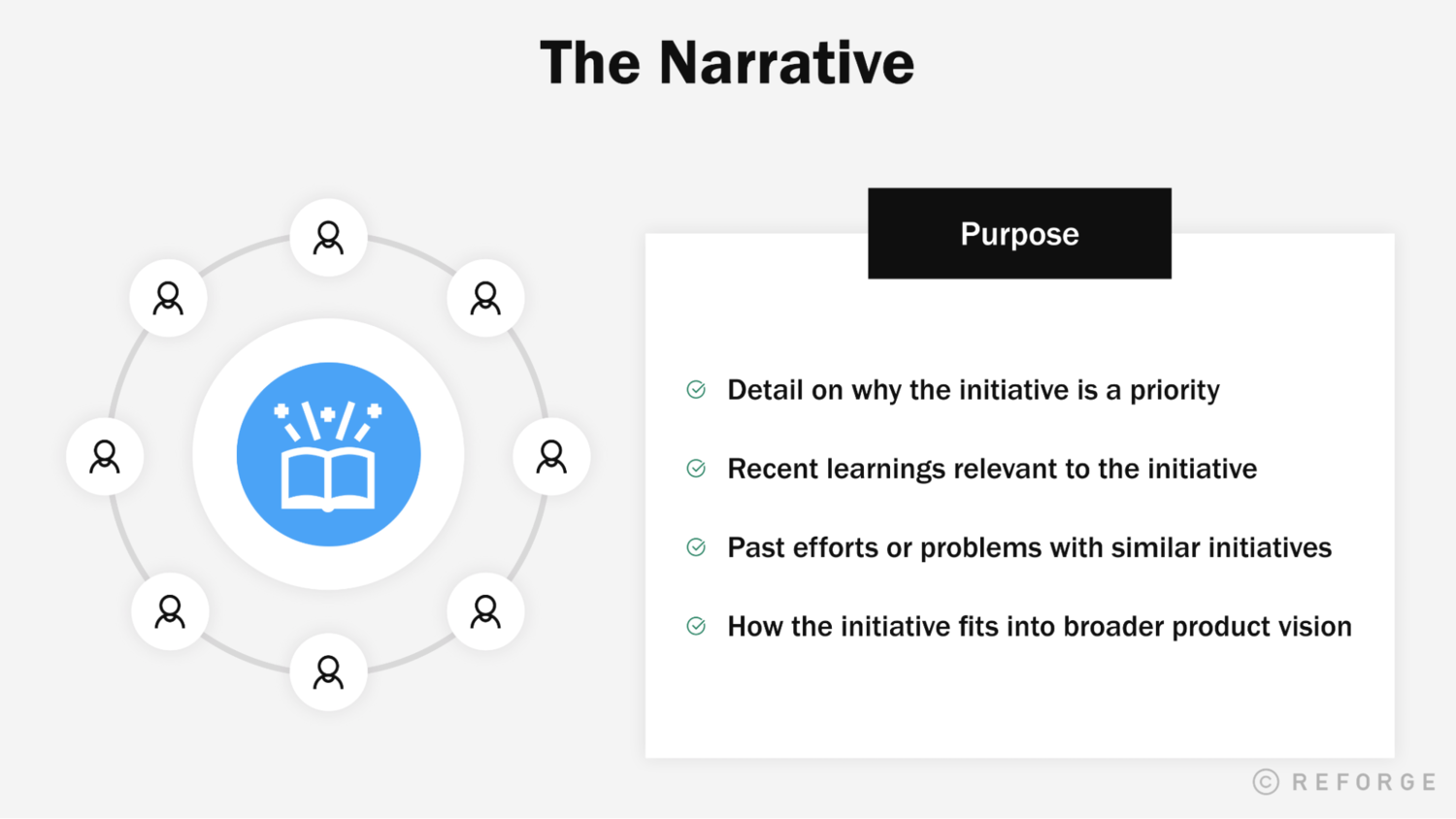 The Narrative

Purpose

Detail on why the initiative is a priority

Recent learnings relevant to the initiative

Past efforts or problems with similar initiatives

How the initiative fits into broader product vision

© REFORGE